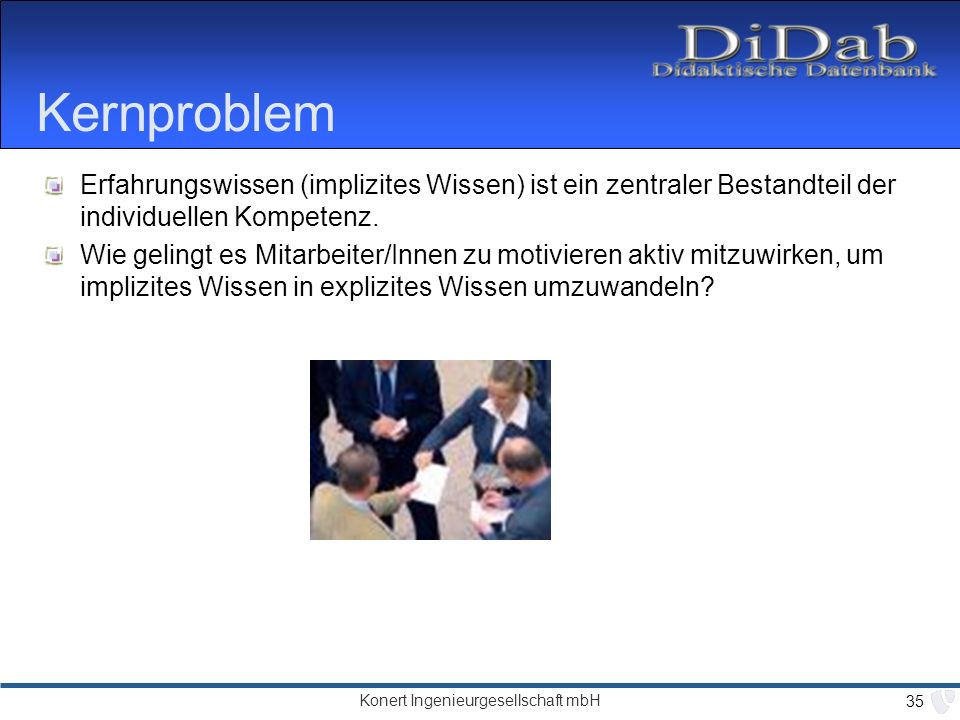 DiDab
Didaktische Datenbank

Kernproblem

Erfahrungswissen (implizites Wissen) ist ein zentraler Bestandteil der individuellen Kompetenz.

Wie gelingt es Mitarbeiter/Innen zu motivieren aktiv mitzuwirken, um implizites Wissen in explizites Wissen umzuwandeln?

Konert Ingenieurgesellschaft mbH

35